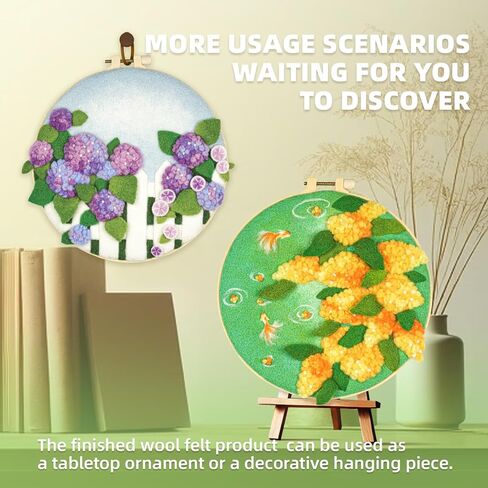 MORE USAGE SCENARIOS WAITING FOR YOU TO DISCOVER

The finished wool felt product can be used as a tabletop ornament or a decorative hanging piece.